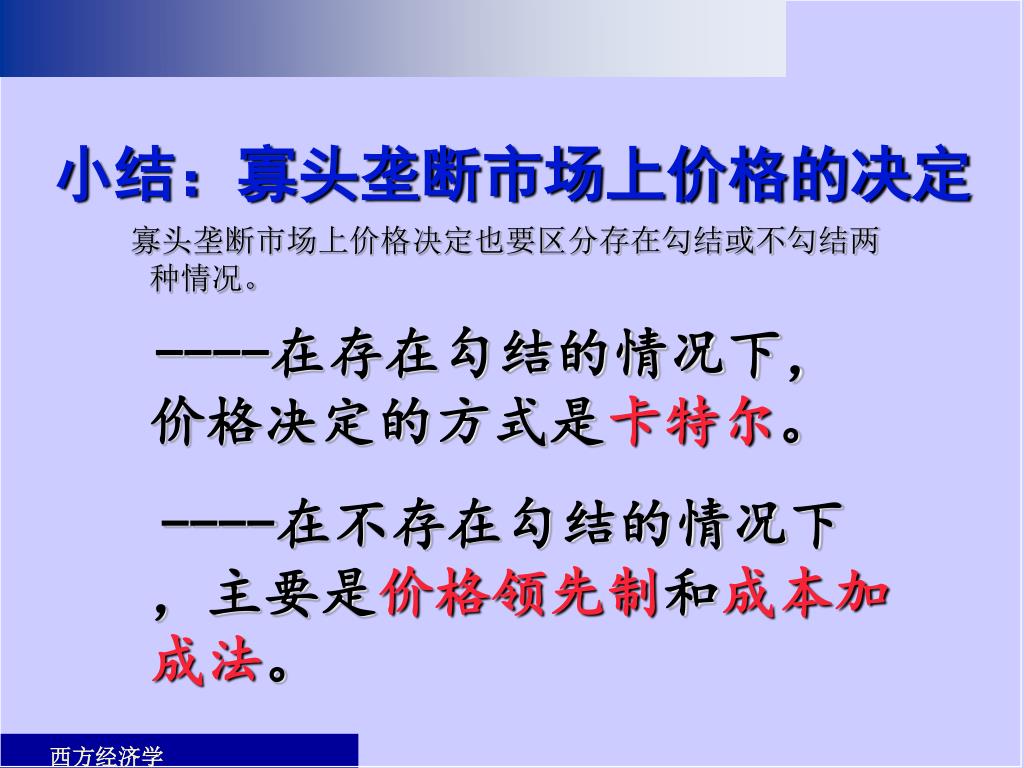 小结：寡头垄断市场上价格的决定

寡头垄断市场上价格决定也要区分存在勾结或不勾结两种情况。

----在存在勾结的情况下，价格决定的方式是卡特尔。

----在不存在勾结的情况下，主要是价格领先制和成本加成法。

西方经济学